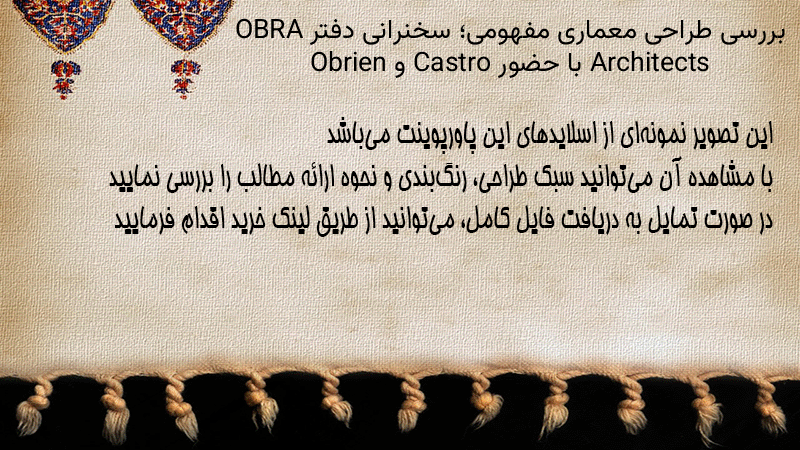 بررسی طراحی معماری مفهومی؛ سخنرانی دفتر OBRA Architects با حضور Castro و Obrien

این تصویر نمونه‌ای از اسلایدهای این پاورپوینت می‌باشد
با مشاهده آن می‌توانید سبک طراحی، رنگ‌بندی و نحوه ارائه مطالب را بررسی نمایید
در صورت تمایل به دریافت فایل کامل، می‌توانید از طریق لینک خرید اقدام فرمایید